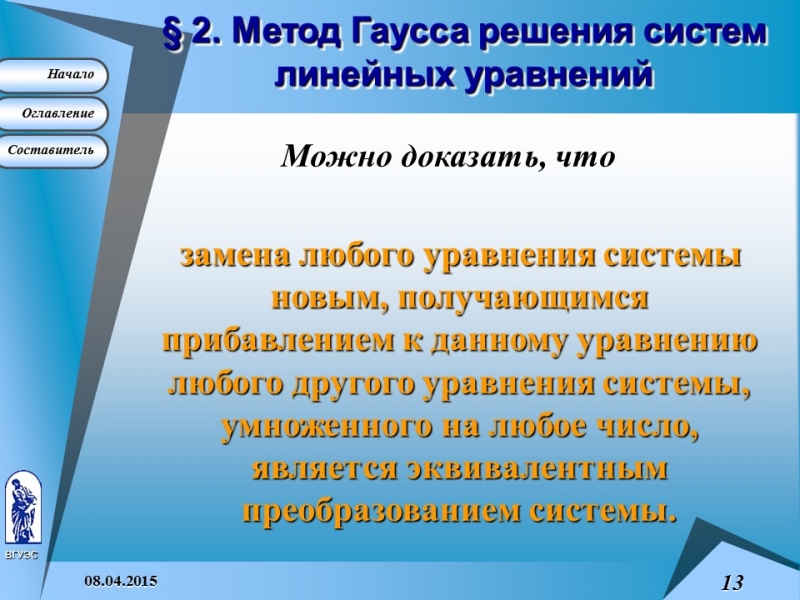 § 2. Метод Гаусса решения систем линейных уравнений

Начало

Оглавление

Составитель

Можно доказать, что

замена любого уравнения системы новым, получающимся прибавлением к данному уравнению любого другого уравнения системы, умноженного на любое число, является эквивалентным преобразованием системы.

ВГУЭС

08.04.2015

13